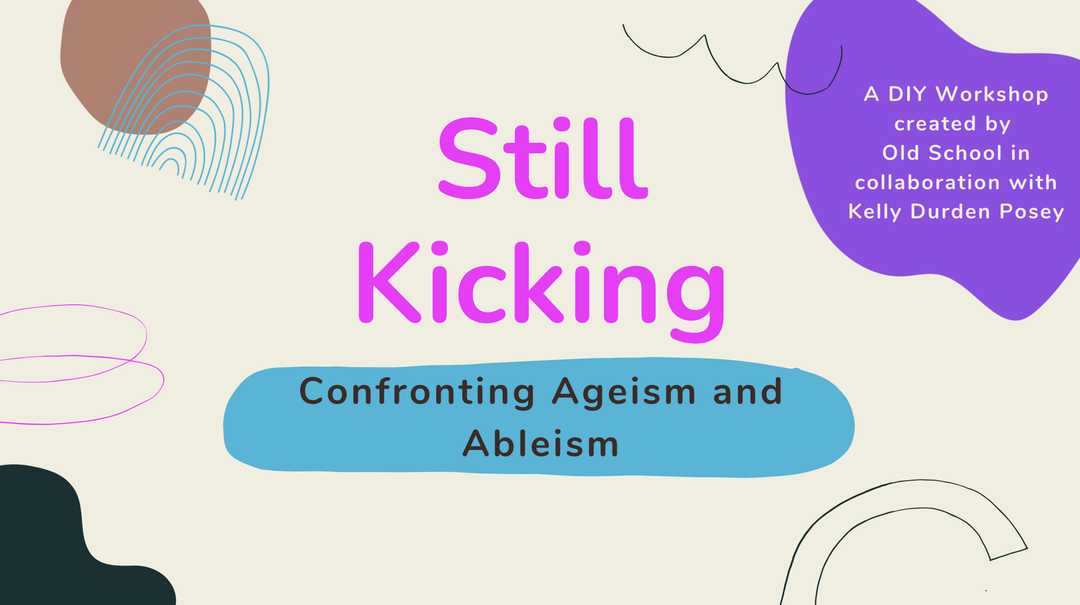 Still Kicking

Confronting Ageism and Ableism

A DIY Workshop created by Old School in collaboration with Kelly Durden Posey